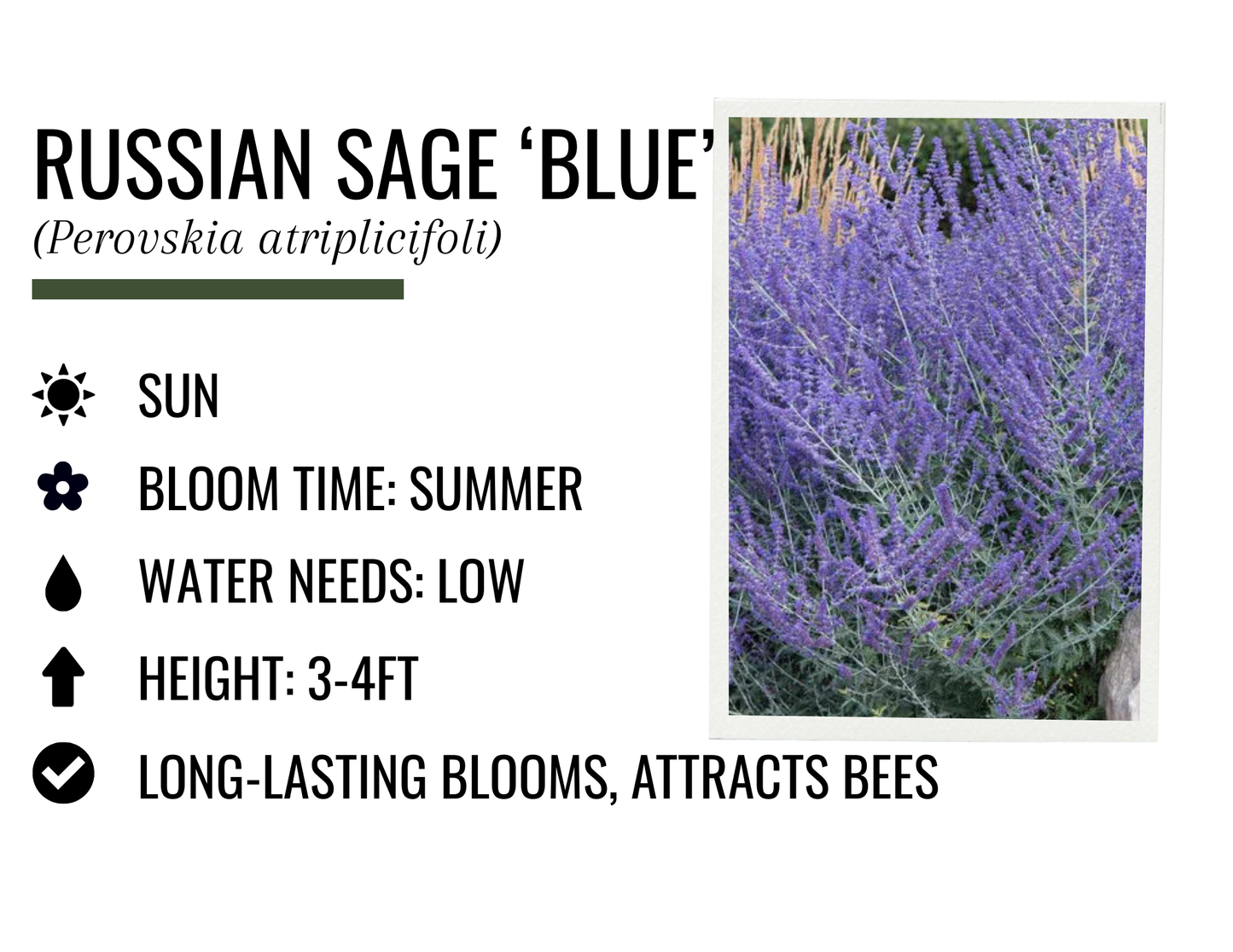 RUSSIAN SAGE ‘BLUE’
(Perovskia atriplicifoli)

SUN

BLOOM TIME: SUMMER

WATER NEEDS: LOW

HEIGHT: 3-4FT

LONG-LASTING BLOOMS, ATTRACTS BEES